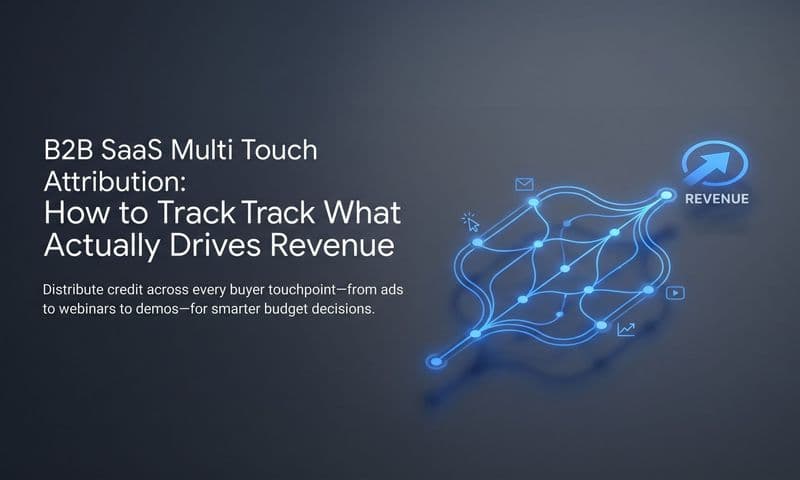 B2B SaaS Multi Touch Attribution:
How to Track Track What Actually Drives Revenue

Distribute credit across every buyer touchpoint—from ads to webinars to demos—for smarter budget decisions.

REVENUE